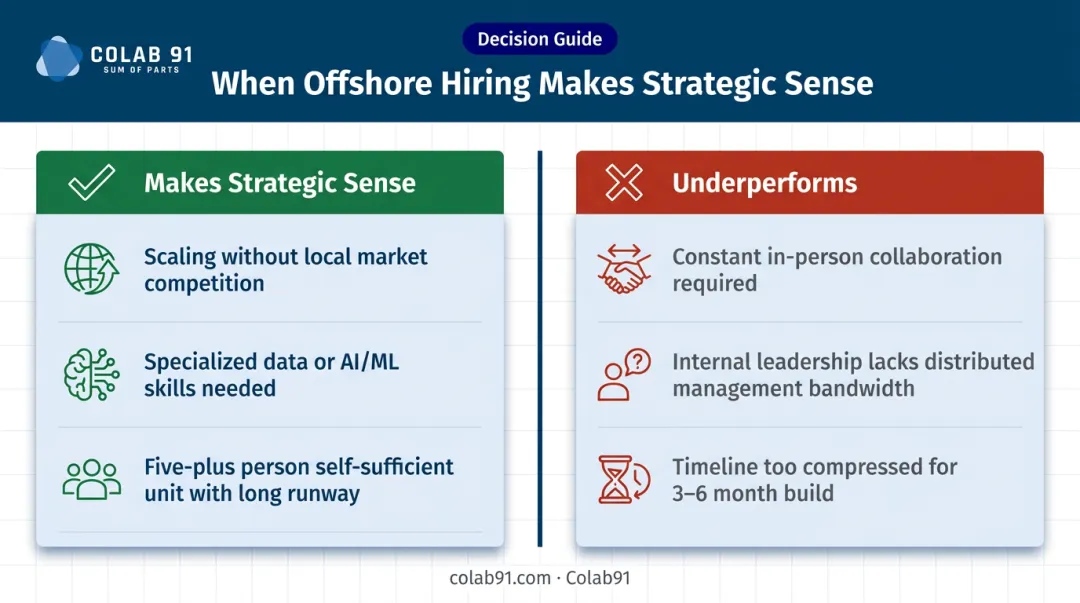 COLAB 91
SUM OF PARTS

Decision Guide

When Offshore Hiring Makes Strategic Sense

Makes Strategic Sense

Scaling without local market competition

Specialized data or AI/ML skills needed

Five-plus person self-sufficient unit with long runway

Underperforms

Constant in-person collaboration required

Internal leadership lacks distributed management bandwidth

Timeline too compressed for 3–6 month build

colab91.com · Colab91